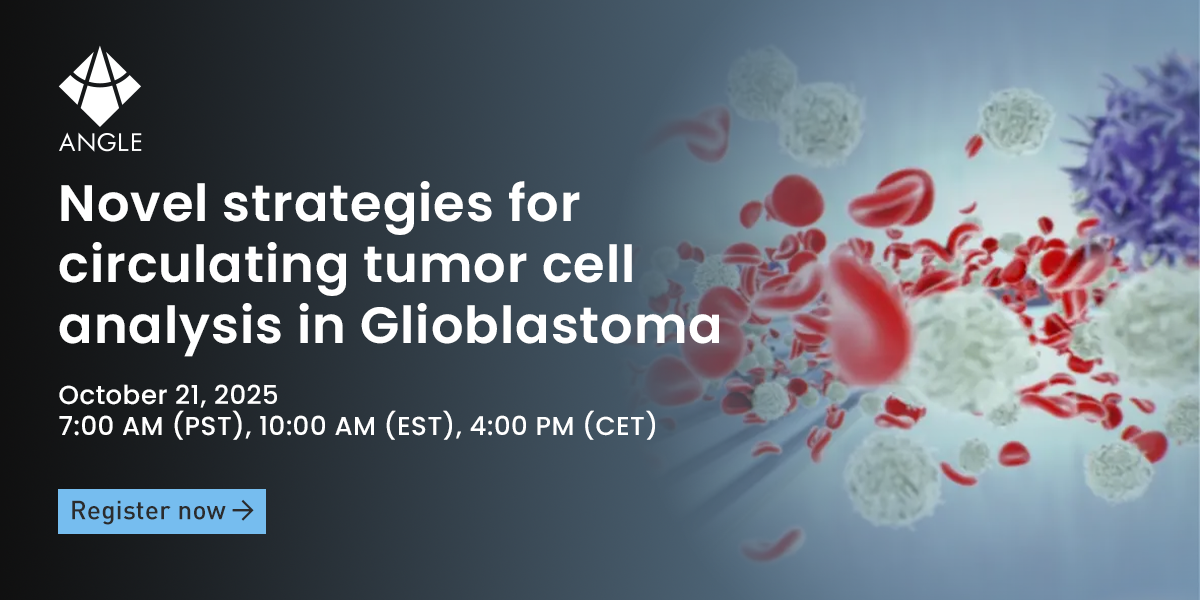 ANGLE

Novel strategies for circulating tumor cell analysis in Glioblastoma

October 21, 2025
7:00 AM (PST), 10:00 AM (EST), 4:00 PM (CET)

Register now →